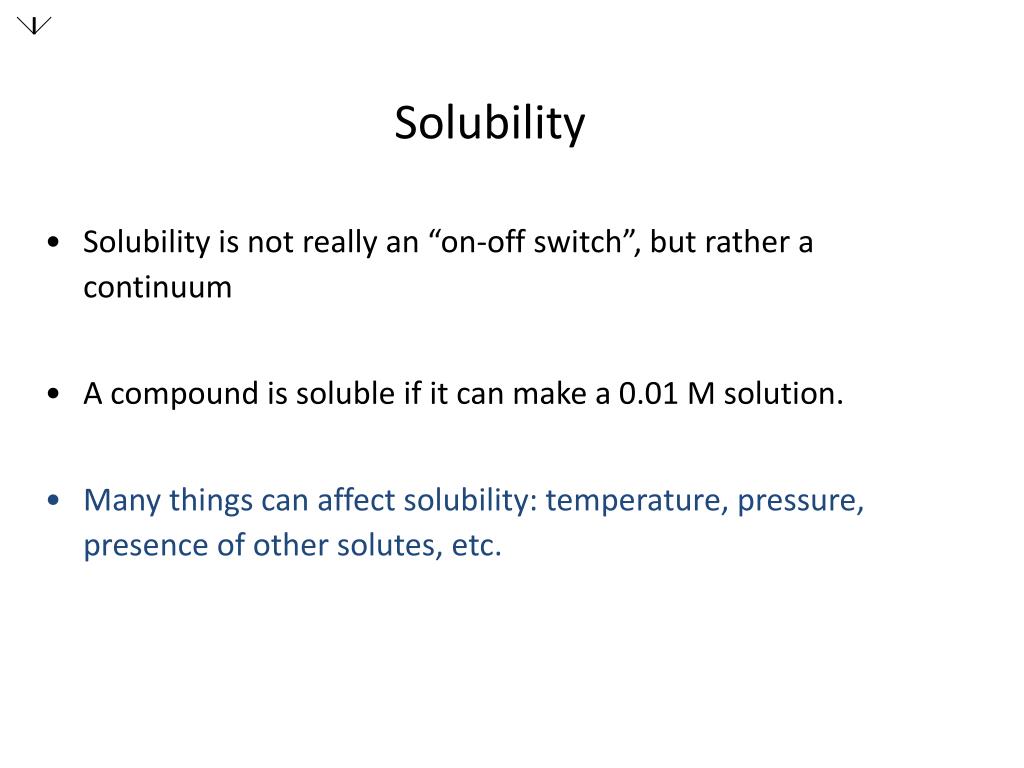 Solubility

• Solubility is not really an “on-off switch”, but rather a continuum

• A compound is soluble if it can make a 0.01 M solution.

• Many things can affect solubility: temperature, pressure, presence of other solutes, etc.